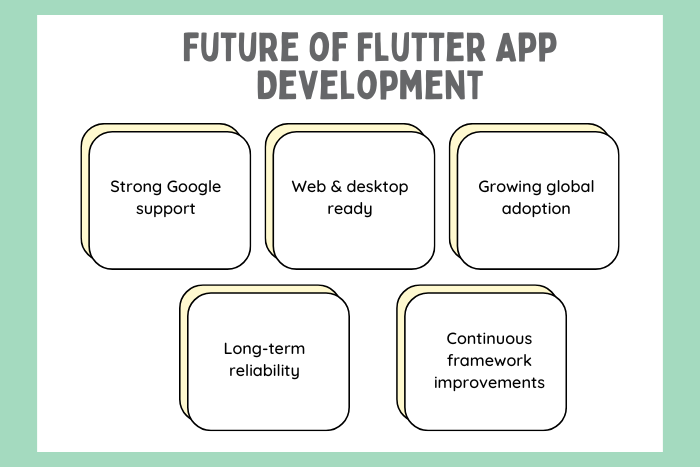 FUTURE OF FLUTTER APP DEVELOPMENT

Strong Google support

Web & desktop ready

Growing global adoption

Long-term reliability

Continuous framework improvements